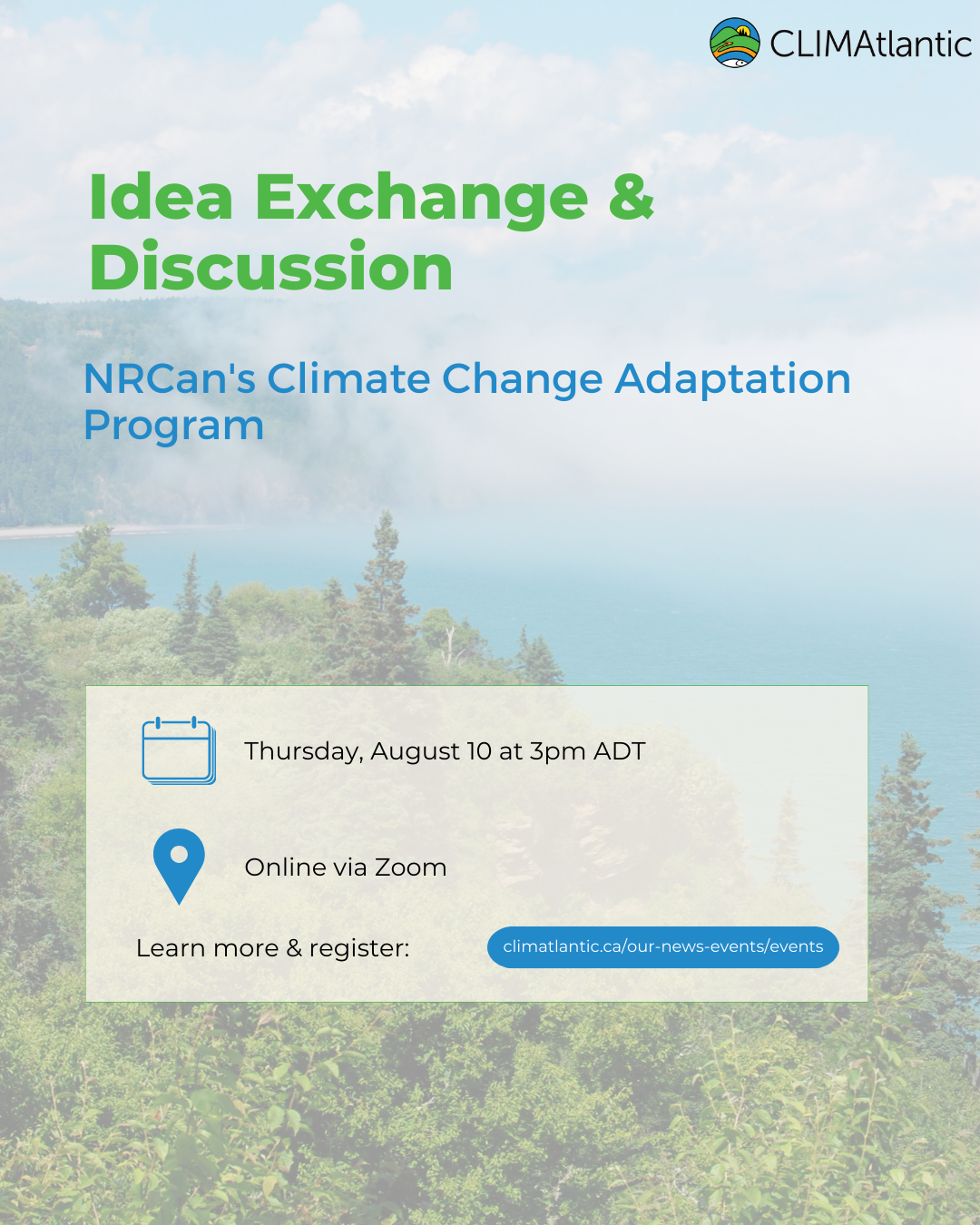 CLIMAtlantic

Idea Exchange & Discussion

NRCan's Climate Change Adaptation Program

Thursday, August 10 at 3pm ADT

Online via Zoom

Learn more & register: climatlantic.ca/our-news-events/events